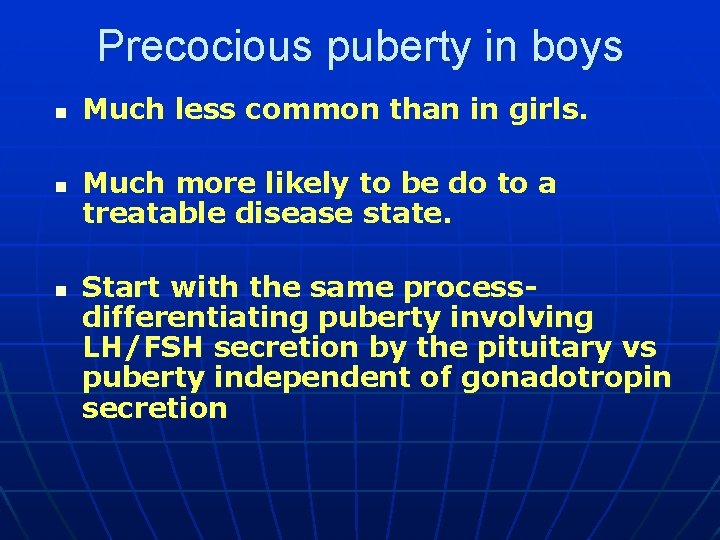 Precocious puberty in boys

- Much less common than in girls.

- Much more likely to be do to a treatable disease state.

- Start with the same process-differentiating puberty involving LH/FSH secretion by the pituitary vs puberty independent of gonadotropin secretion